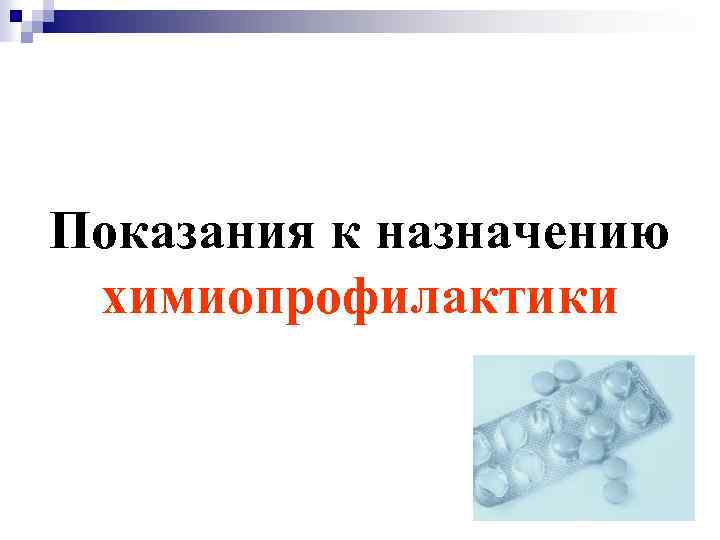 Показания к назначению химиопрофилактики